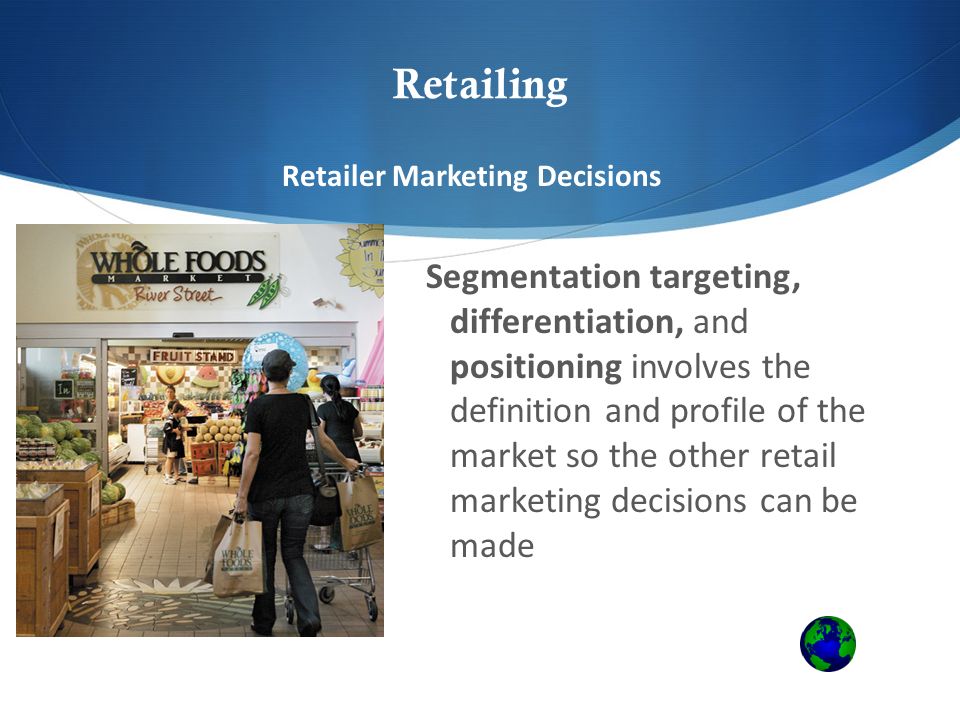 Retailing

Retailer Marketing Decisions

WHOLE FOODS MARKET River Street

FRUIT STAND

WHOLE FOODS

WHOLE FOODS

Segmentation targeting, differentiation, and positioning involves the definition and profile of the market so the other retail marketing decisions can be made